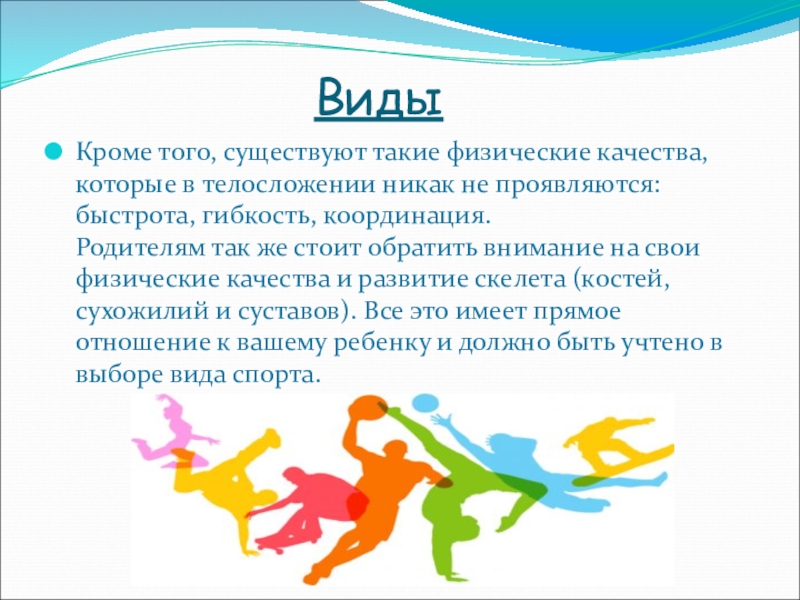 Виды

Кроме того, существуют такие физические качества, которые в телосложении никак не проявляются: быстрота, гибкость, координация.
Родителям так же стоит обратить внимание на свои физические качества и развитие скелета (костей, сухожилий и суставов). Все это имеет прямое отношение к вашему ребенку и должно быть учтено в выборе вида спорта.